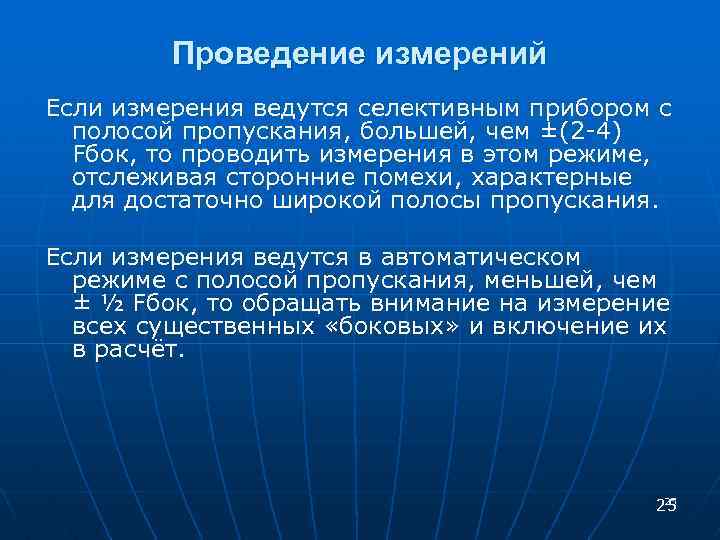 Проведение измерений

Если измерения ведутся селективным прибором с полосой пропускания, большей, чем ±(2-4) Fбок, то проводить измерения в этом режиме, отслеживая сторонние помехи, характерные для достаточно широкой полосы пропускания.

Если измерения ведутся в автоматическом режиме с полосой пропускания, меньшей, чем ± ½ Fбок, то обращать внимание на измерение всех существенных «боковых» и включение их в расчёт.

25